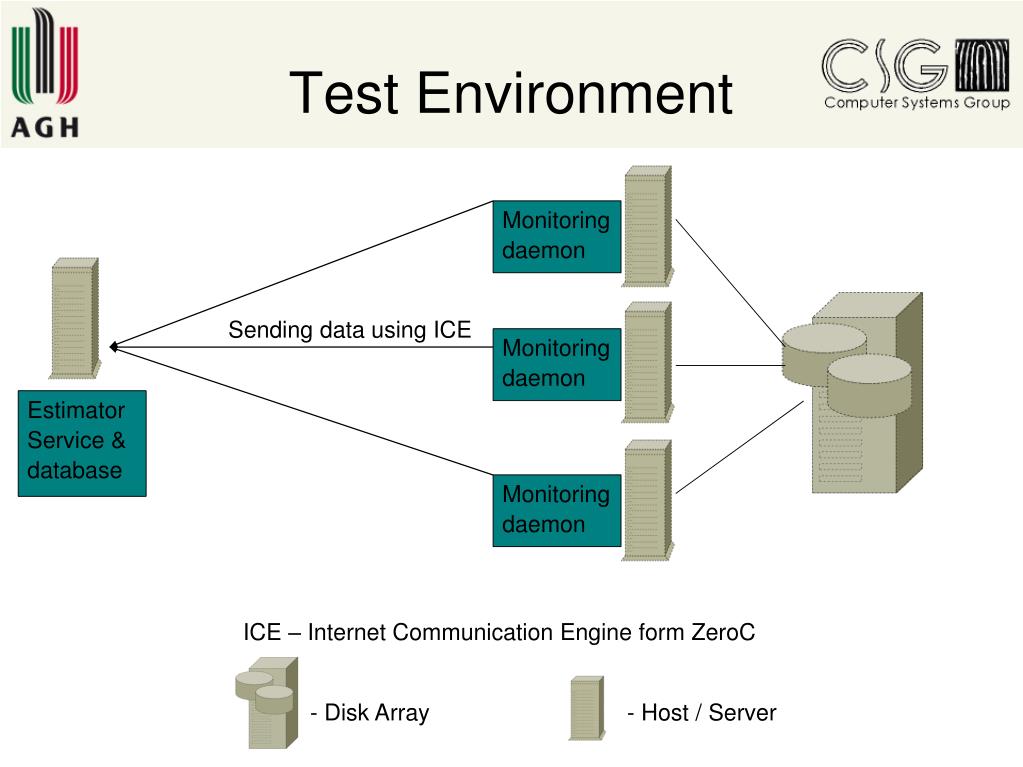 AGH

Test Environment

CSG
Computer Systems Group

Monitoring daemon

Sending data using ICE

Monitoring daemon

Estimator Service & database

Monitoring daemon

ICE – Internet Communication Engine form ZeroC

- Disk Array

- Host / Server